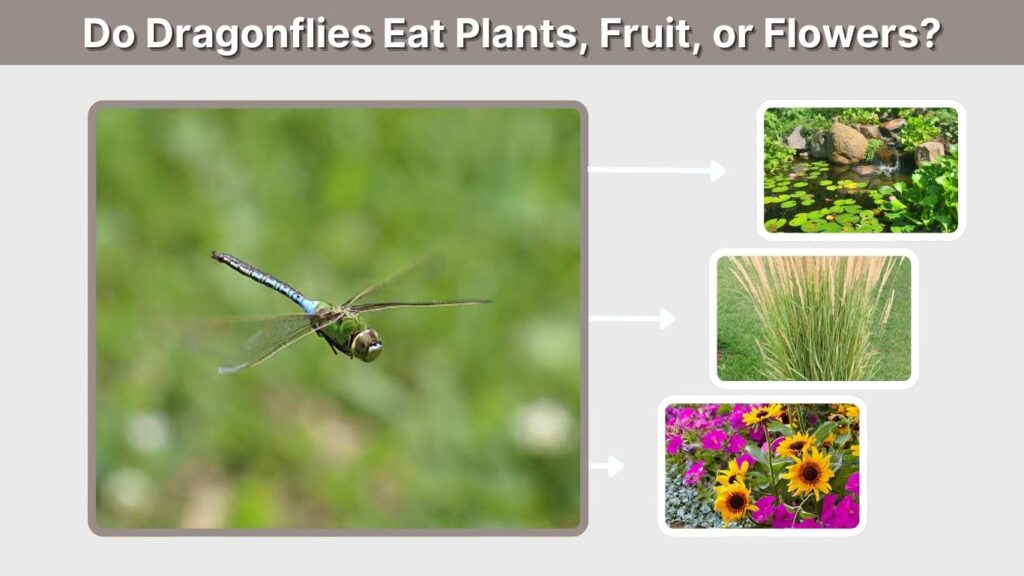 Do Dragonflies Eat Plants, Fruit, or Flowers?